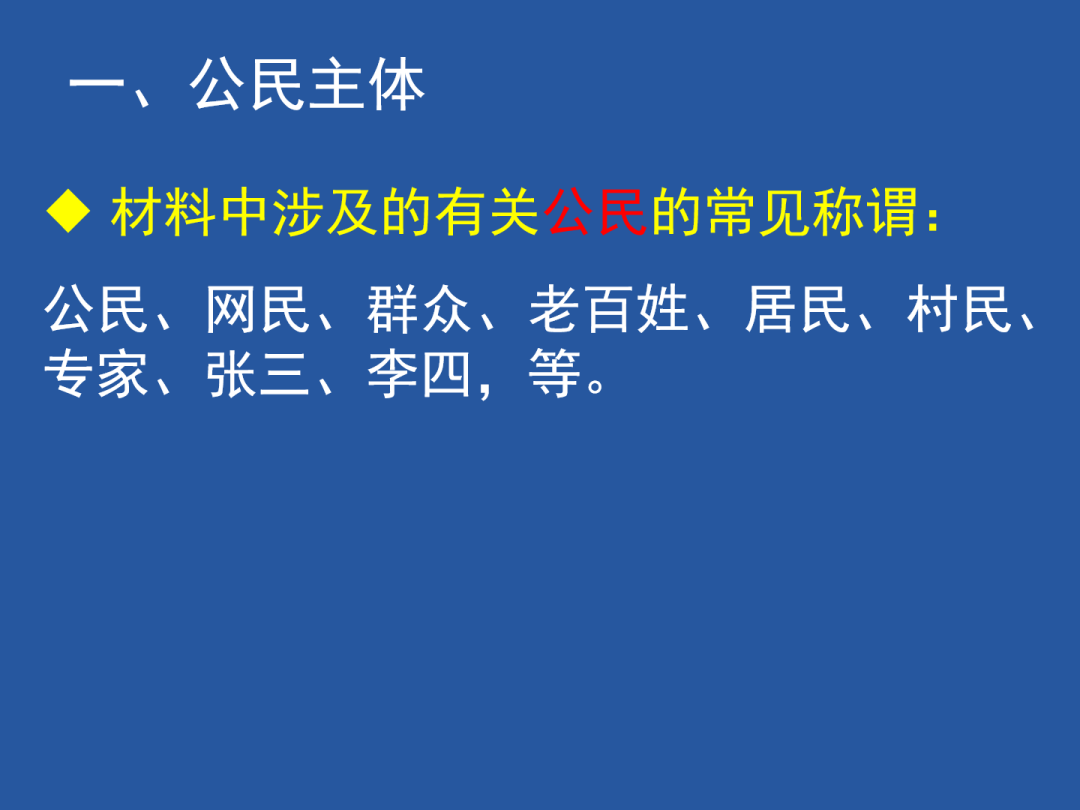 一、公民主体

◆ 材料中涉及的有关公民的常见称谓：

公民、网民、群众、老百姓、居民、村民、专家、张三、李四，等。